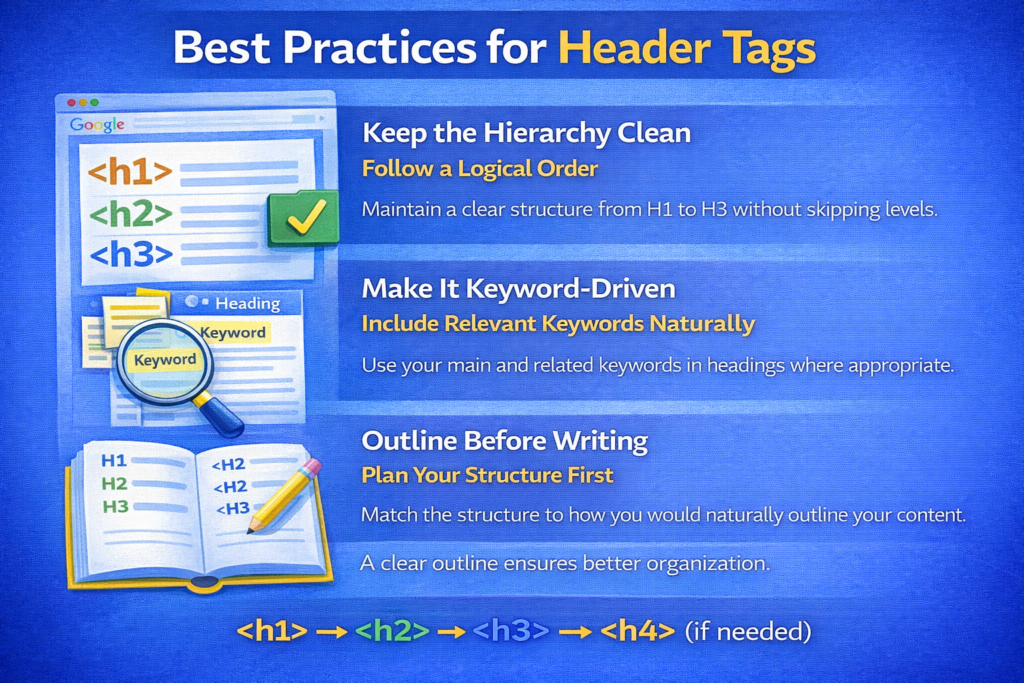 Best Practices for Header Tags

Google
<h1>
<h2>
<h3>

Keep the Hierarchy Clean
Follow a Logical Order
Maintain a clear structure from H1 to H3 without skipping levels.

Heading
Keyword
Keyword

Make It Keyword-Driven
Include Relevant Keywords Naturally
Use your main and related keywords in headings where appropriate.

H1
H2
H3
<H2
<H2
<H3

Outline Before Writing
Plan Your Structure First
Match the structure to how you would naturally outline your content.

A clear outline ensures better organization.

<h1> → <h2> → <h3> → <h4> (if needed)